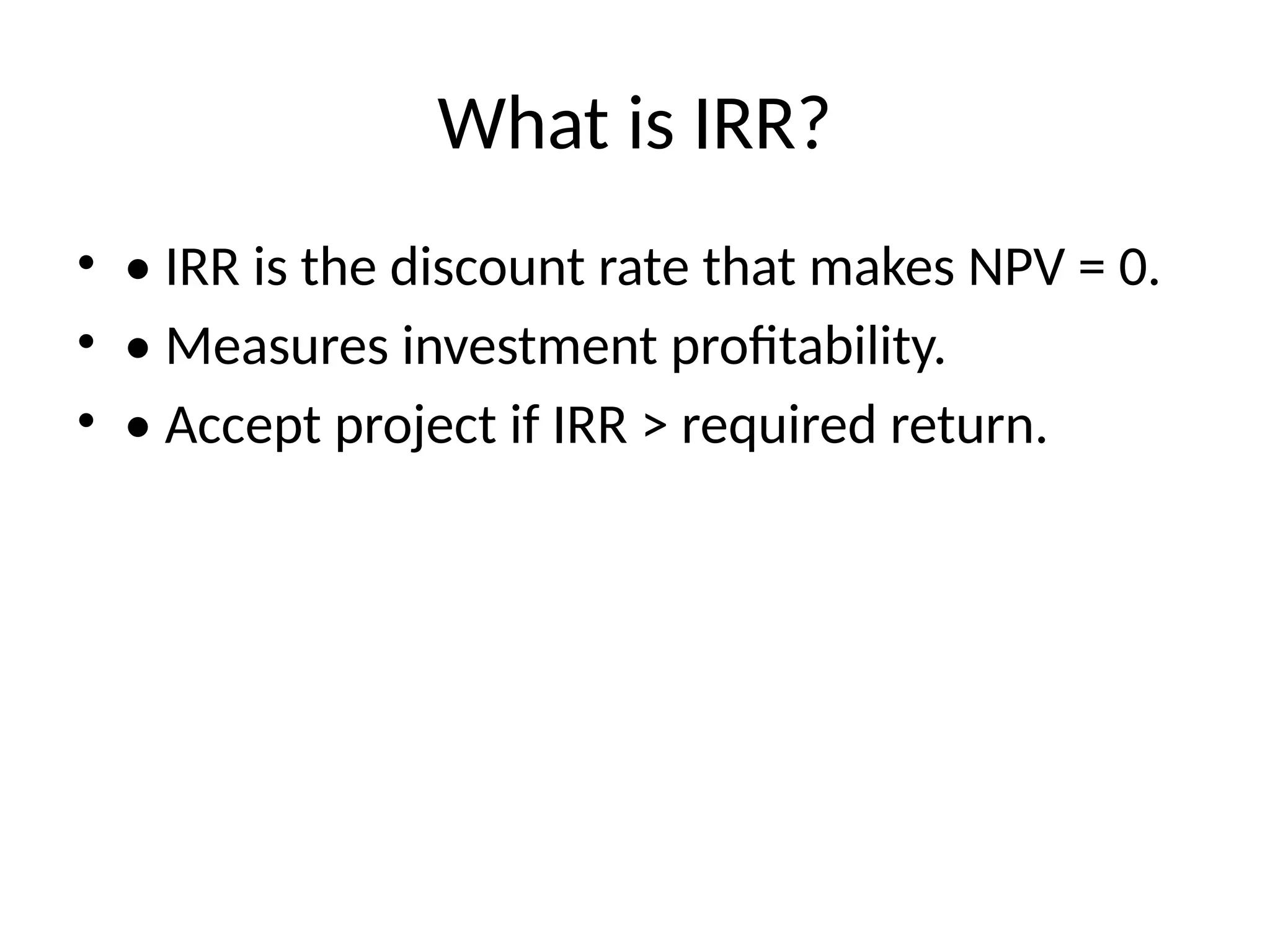 What is IRR?

• • IRR is the discount rate that makes NPV = 0.
• • Measures investment profitability.
• • Accept project if IRR > required return.